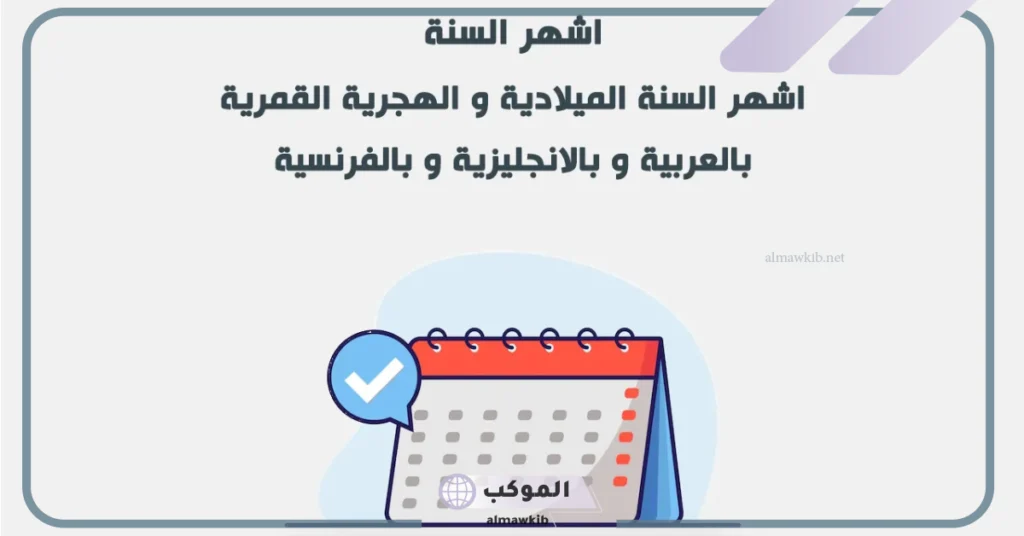 اشهر السنة

اشهر السنة الميلادية و الهجرية القمرية

بالعربية و بالانجليزية و بالفرنسية

almawkib.net

الموكب
almawkib